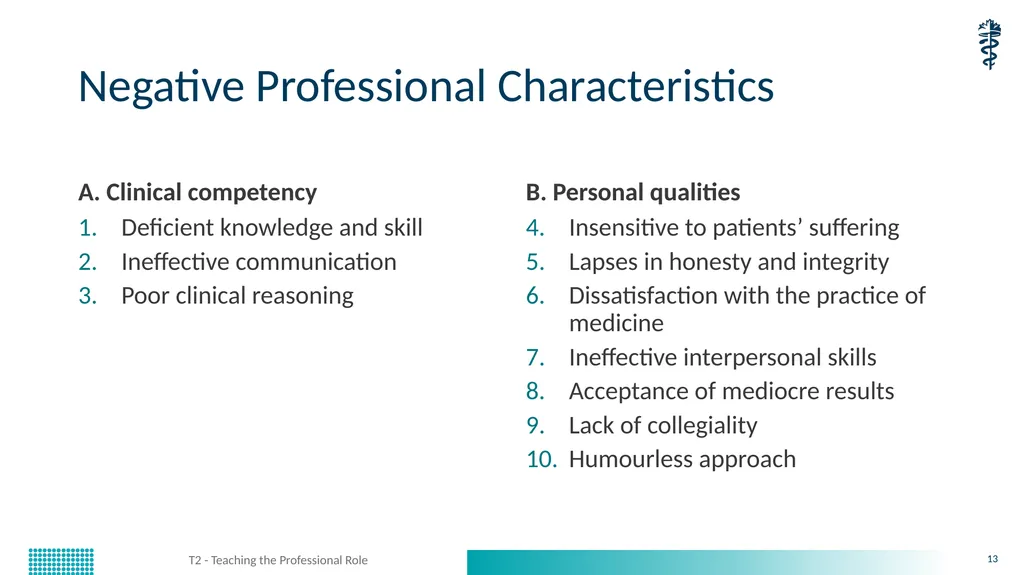 Negative Professional Characteristics

A. Clinical competency
1. Deficient knowledge and skill
2. Ineffective communication
3. Poor clinical reasoning

B. Personal qualities
4. Insensitive to patients' suffering
5. Lapses in honesty and integrity
6. Dissatisfaction with the practice of medicine
7. Ineffective interpersonal skills
8. Acceptance of mediocre results
9. Lack of collegiality
10. Humourless approach

T2 - Teaching the Professional Role

13